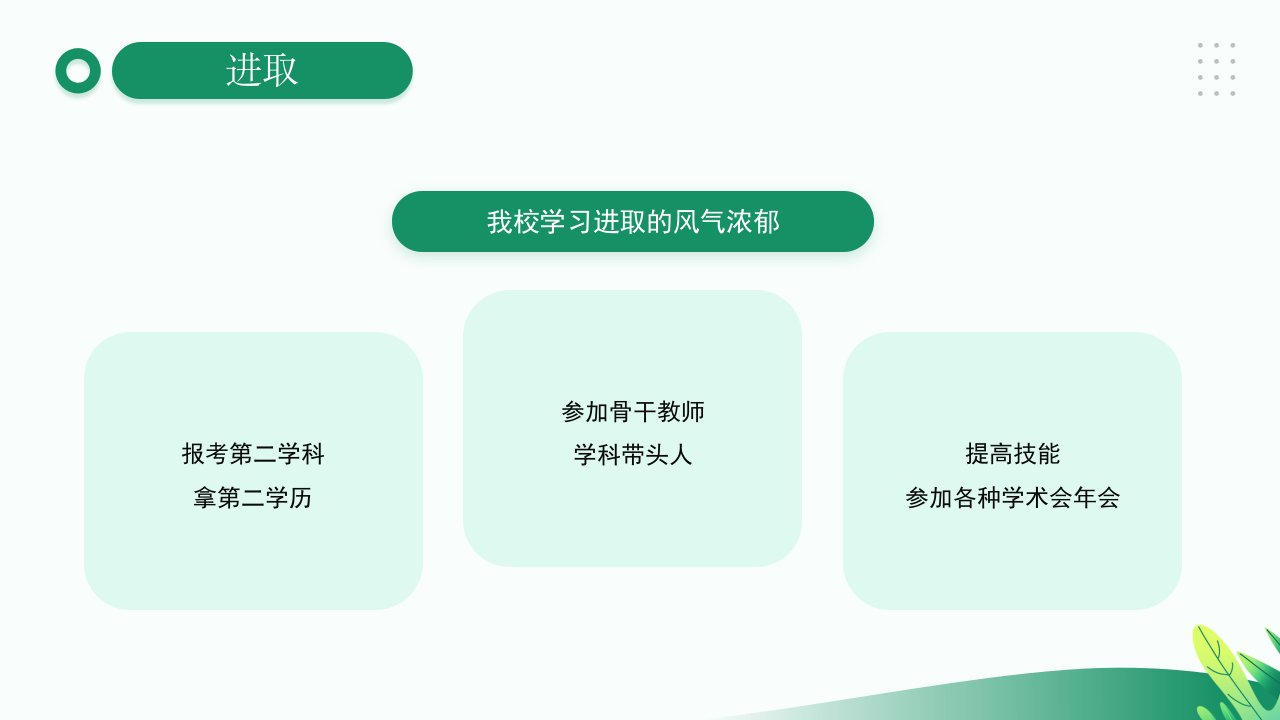 进取

我校学习进取的风气浓郁

报考第二学科
拿第二学历

参加骨干教师
学科带头人

提高技能
参加各种学术会年会